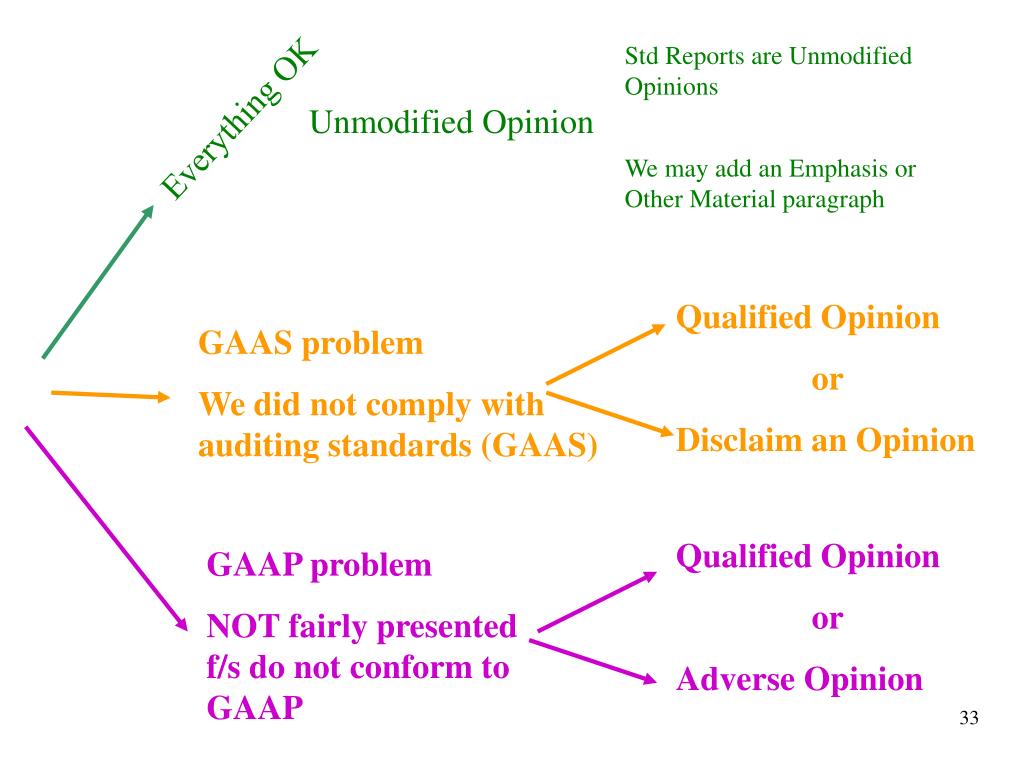 Everything OK

Unmodified Opinion

Std Reports are Unmodified Opinions

We may add an Emphasis or Other Material paragraph

GAAS problem

We did not comply with auditing standards (GAAS)

Qualified Opinion

or

Disclaim an Opinion

GAAP problem

NOT fairly presented f/s do not conform to GAAP

Qualified Opinion

or

Adverse Opinion

33